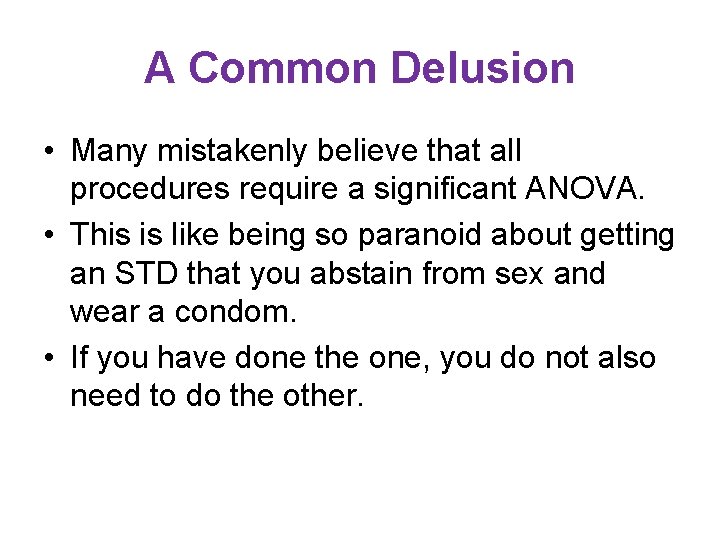 A Common Delusion

• Many mistakenly believe that all procedures require a significant ANOVA.

• This is like being so paranoid about getting an STD that you abstain from sex and wear a condom.

• If you have done the one, you do not also need to do the other.